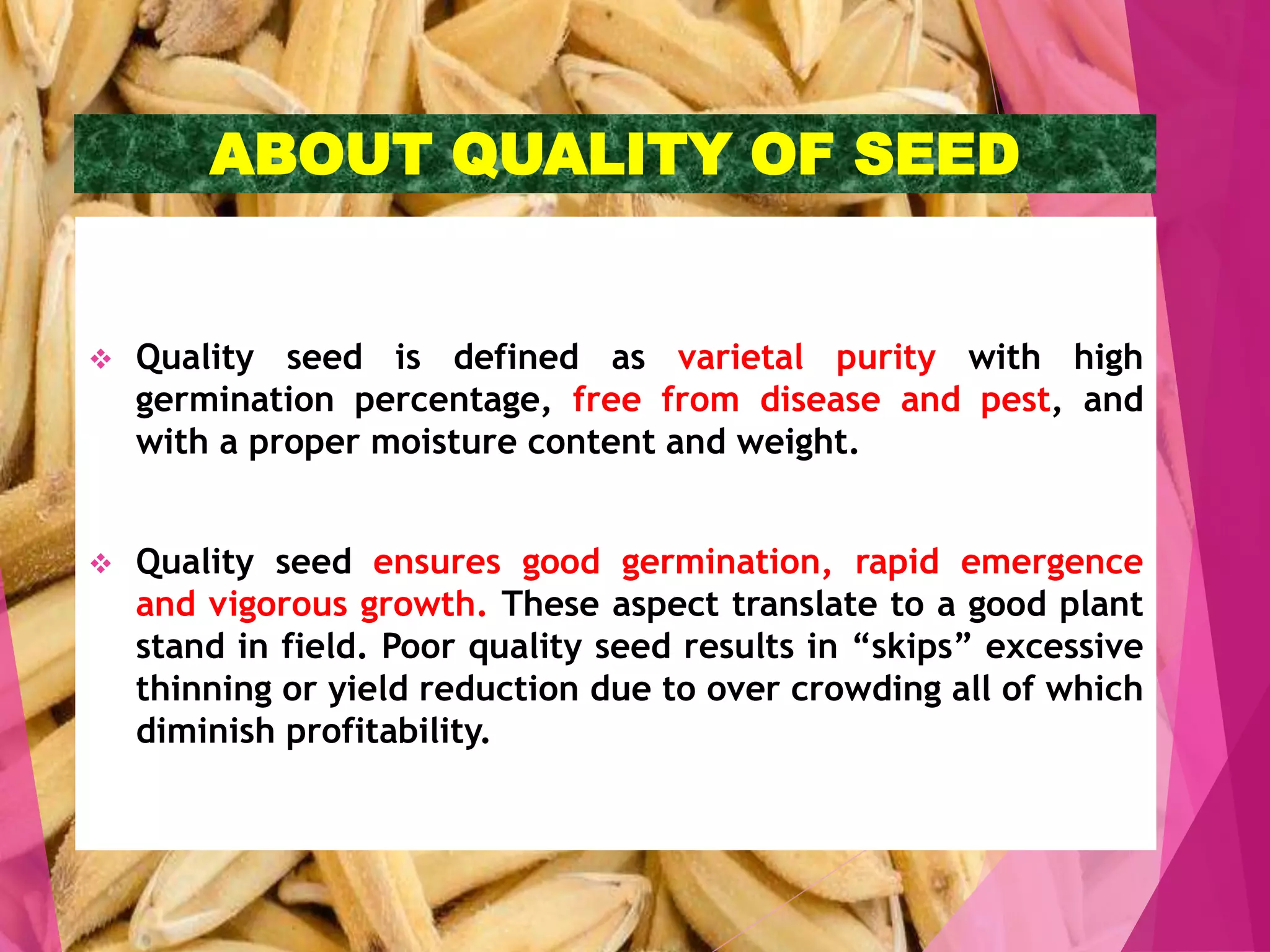 ABOUT QUALITY OF SEED

❖ Quality seed is defined as varietal purity with high germination percentage, free from disease and pest, and with a proper moisture content and weight.

❖ Quality seed ensures good germination, rapid emergence and vigorous growth. These aspect translate to a good plant stand in field. Poor quality seed results in “skips” excessive thinning or yield reduction due to over crowding all of which diminish profitability.